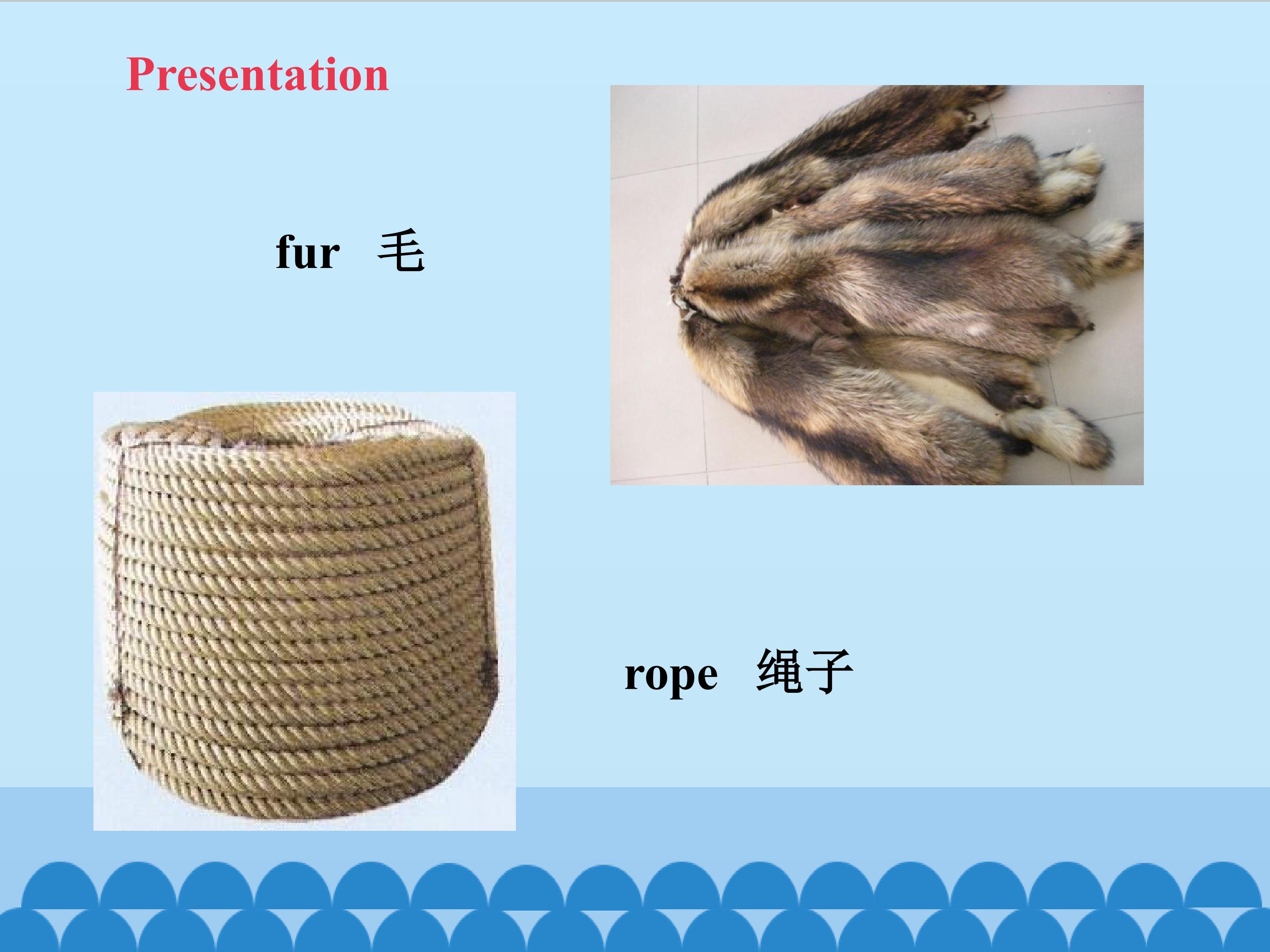 Presentation

fur 毛

rope 绳子